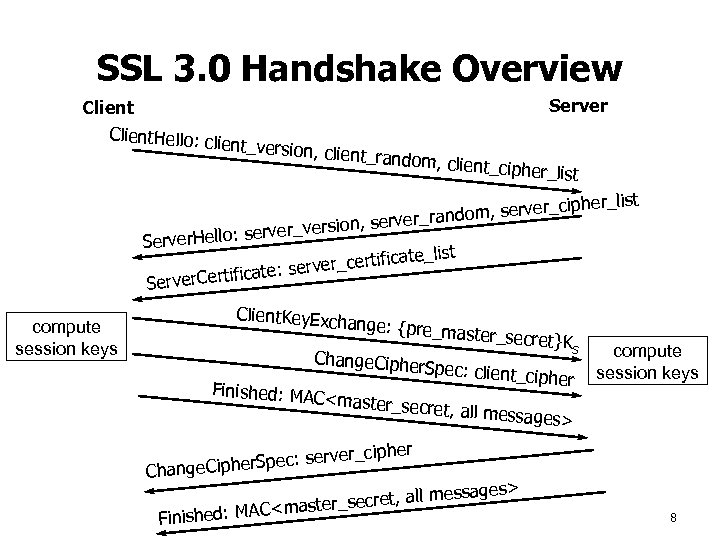 SSL 3.0 Handshake Overview

Client

Server

ClientHello: client_version, client_random, client_cipher_list

ServerHello: server_version, server_random, server_cipher_list

ServerCertificate: server_certificate_list

compute session keys

ClientKeyExchange: {pre_master_secret}$K_S$

compute session keys

ChangeCipherSpec: client_cipher

Finished: MAC<master_secret, all messages>

ChangeCipherSpec: server_cipher

Finished: MAC<master_secret, all messages>

8